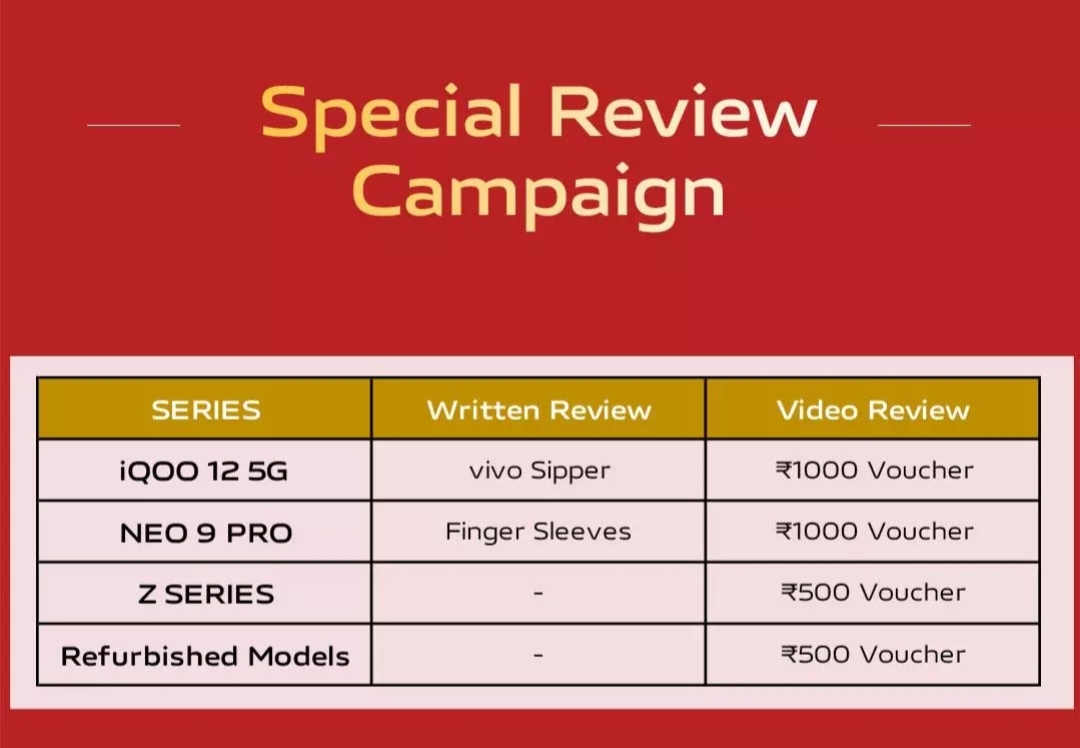 Special Review Campaign

| SERIES | Written Review | Video Review |
|---|---|---|
| iQOO 12 5G | vivo Sipper | ₹1000 Voucher |
| NEO 9 PRO | Finger Sleeves | ₹1000 Voucher |
| Z SERIES | - | ₹500 Voucher |
| Refurbished Models | - | ₹500 Voucher |